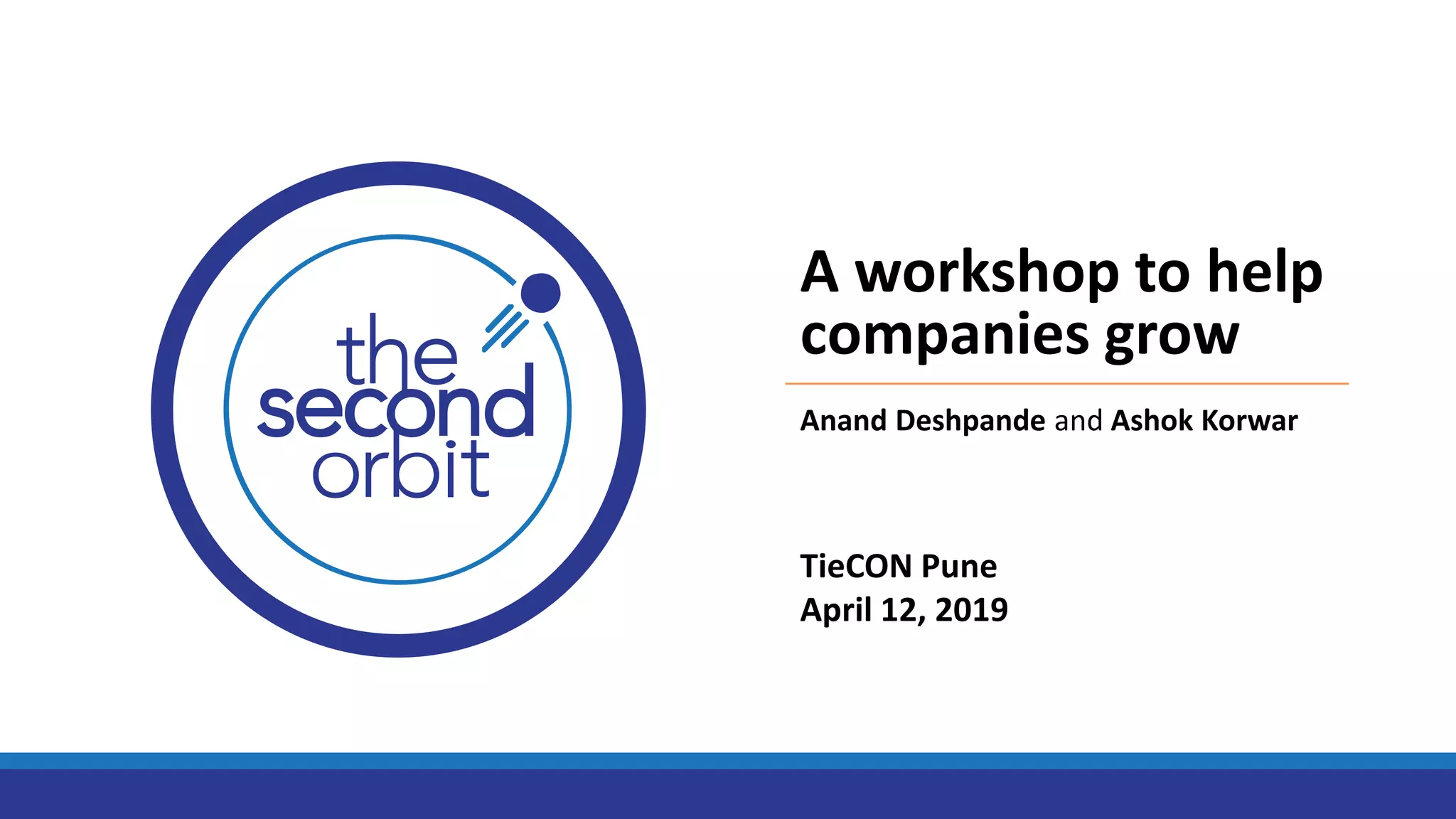 the second orbit

A workshop to help companies grow

Anand Deshpande and Ashok Korwar

TieCON Pune
April 12, 2019